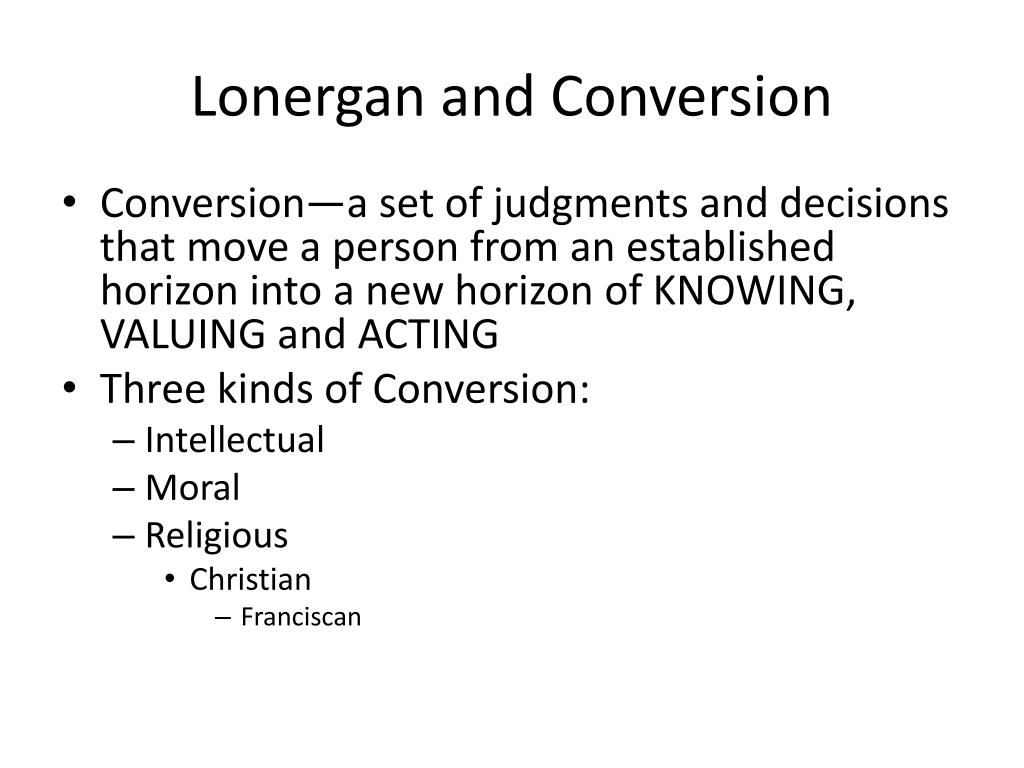 Lonergan and Conversion

• Conversion—a set of judgments and decisions that move a person from an established horizon into a new horizon of KNOWING, VALUING and ACTING
• Three kinds of Conversion:
– Intellectual
– Moral
– Religious
• Christian
– Franciscan